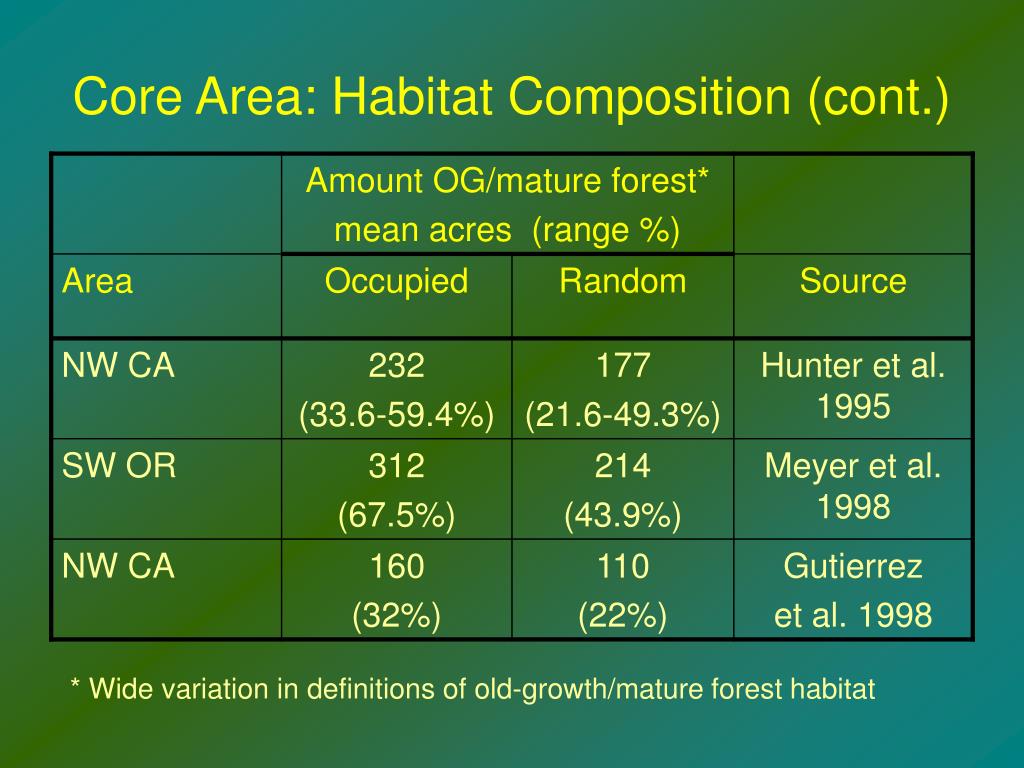 Core Area: Habitat Composition (cont.)

| | Amount OG/mature forest* mean acres (range %) | | |
|---|---|---|---|
| Area | Occupied | Random | Source |
| NW CA | 232 (33.6-59.4%) | 177 (21.6-49.3%) | Hunter et al. 1995 |
| SW OR | 312 (67.5%) | 214 (43.9%) | Meyer et al. 1998 |
| NW CA | 160 (32%) | 110 (22%) | Gutierrez et al. 1998 |

* Wide variation in definitions of old-growth/mature forest habitat